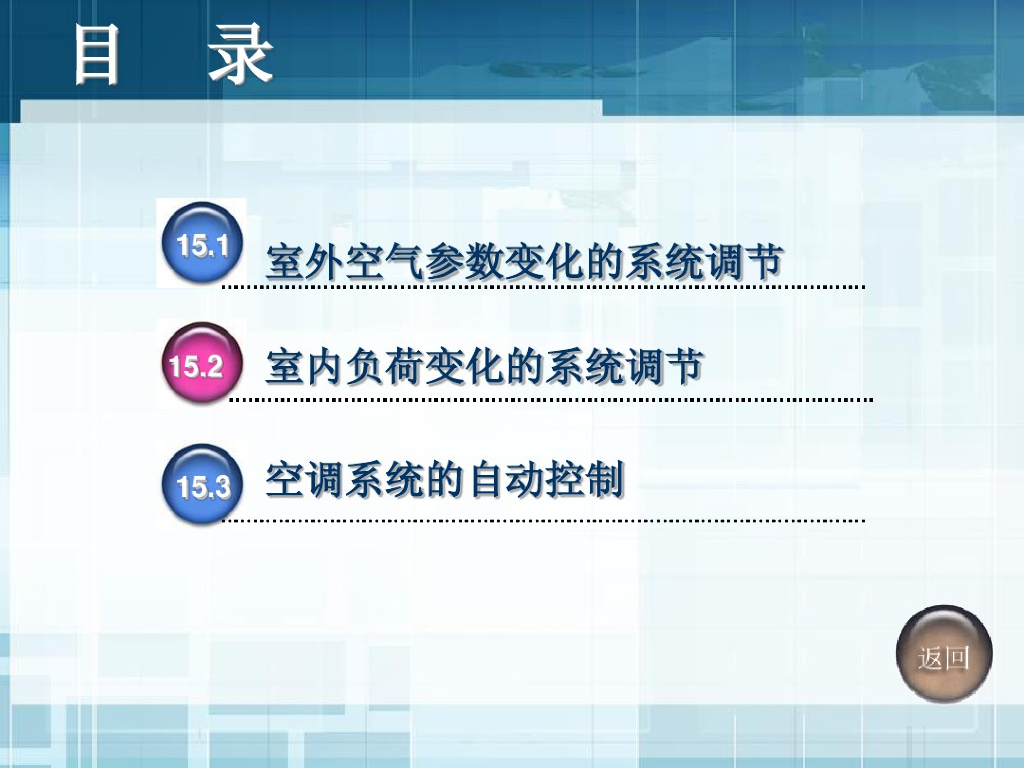 目　录

15.1 室外空气参数变化的系统调节

15.2 室内负荷变化的系统调节

15.3 空调系统的自动控制

返回